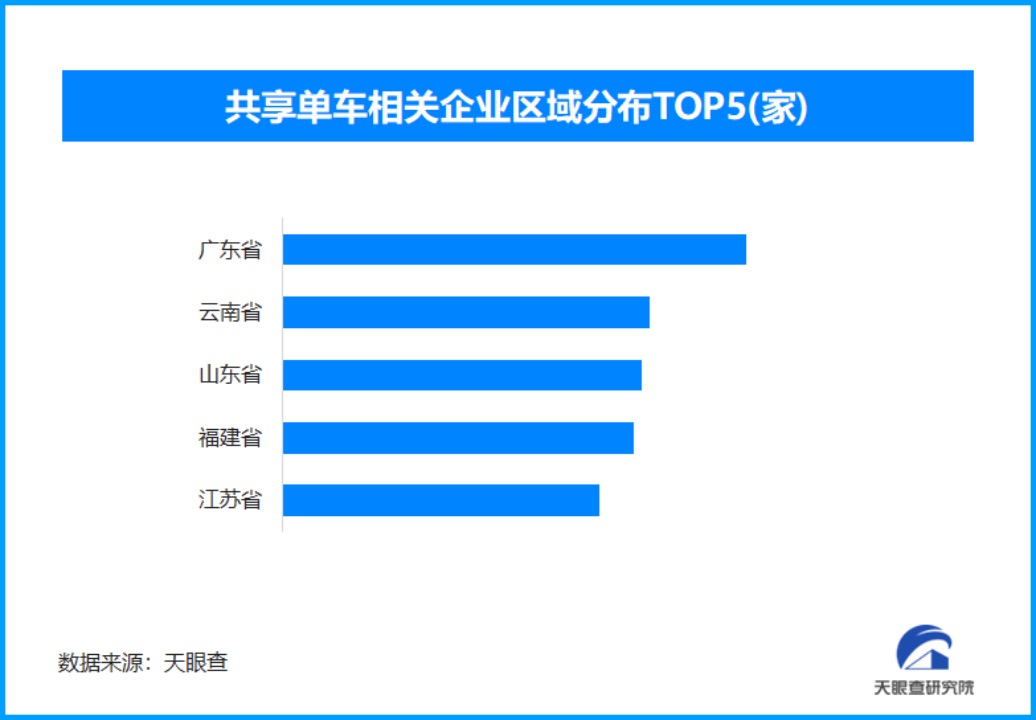 共享单车相关企业区域分布TOP5(家)

广东省
云南省
山东省
福建省
江苏省

数据来源：天眼查

天眼查研究院